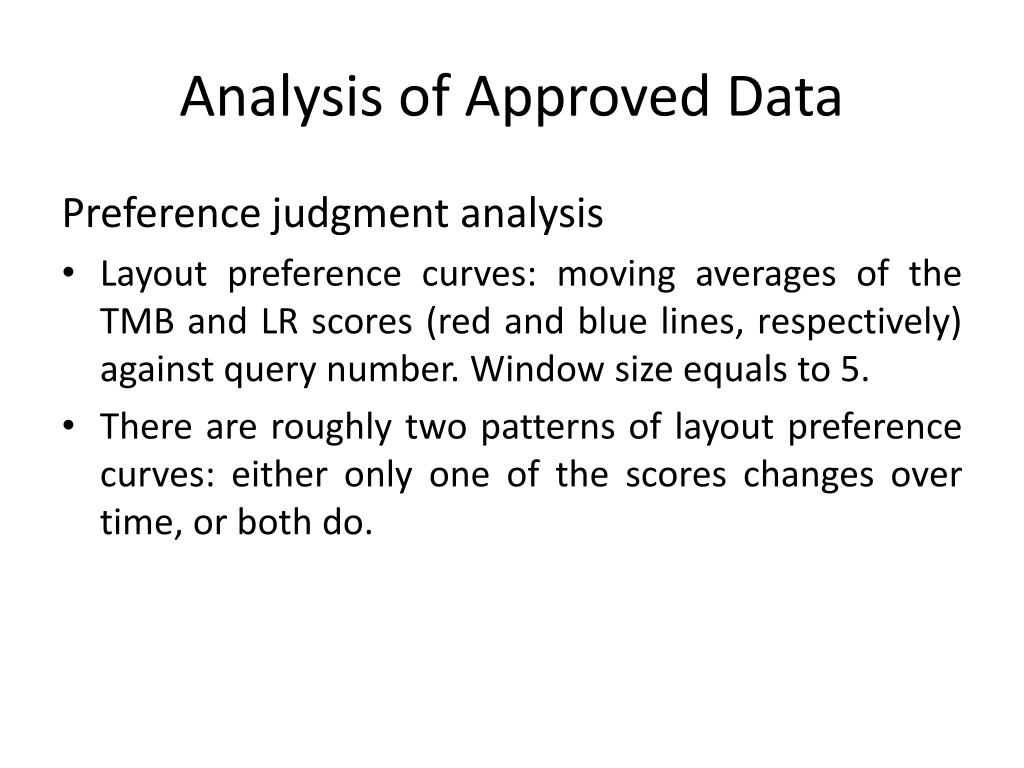 Analysis of Approved Data

Preference judgment analysis

• Layout preference curves: moving averages of the TMB and LR scores (red and blue lines, respectively) against query number. Window size equals to 5.

• There are roughly two patterns of layout preference curves: either only one of the scores changes over time, or both do.